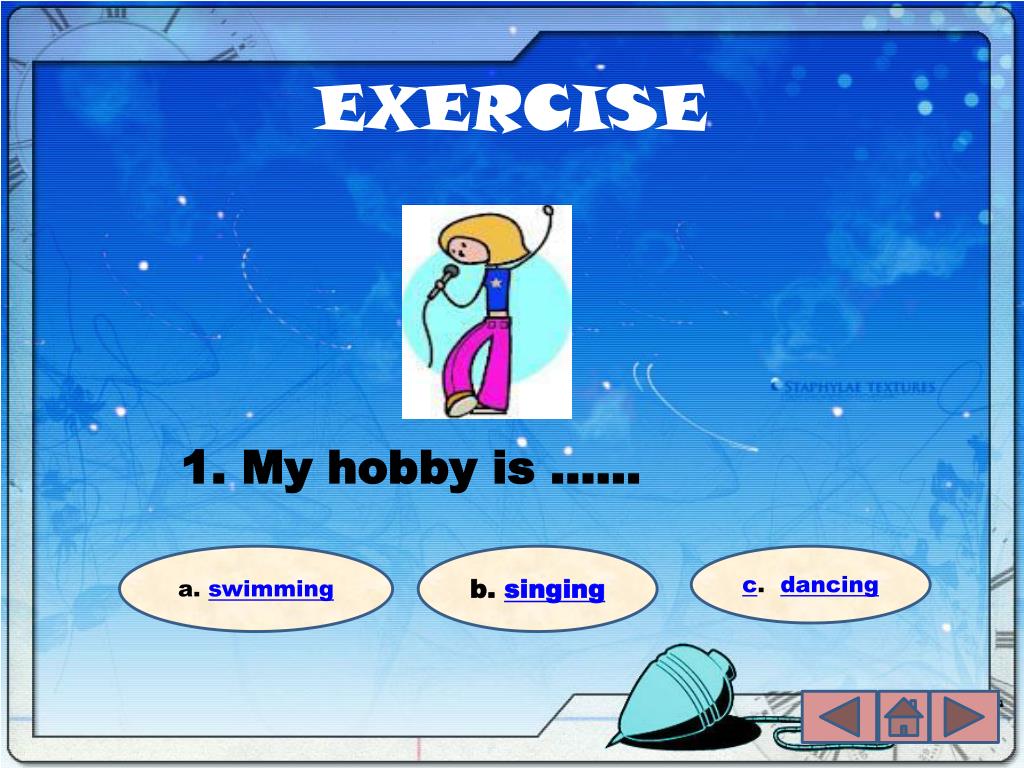 EXERCISE

© STAPHYLAE TEXTURES

1. My hobby is ……

a. swimming

b. singing

c. dancing